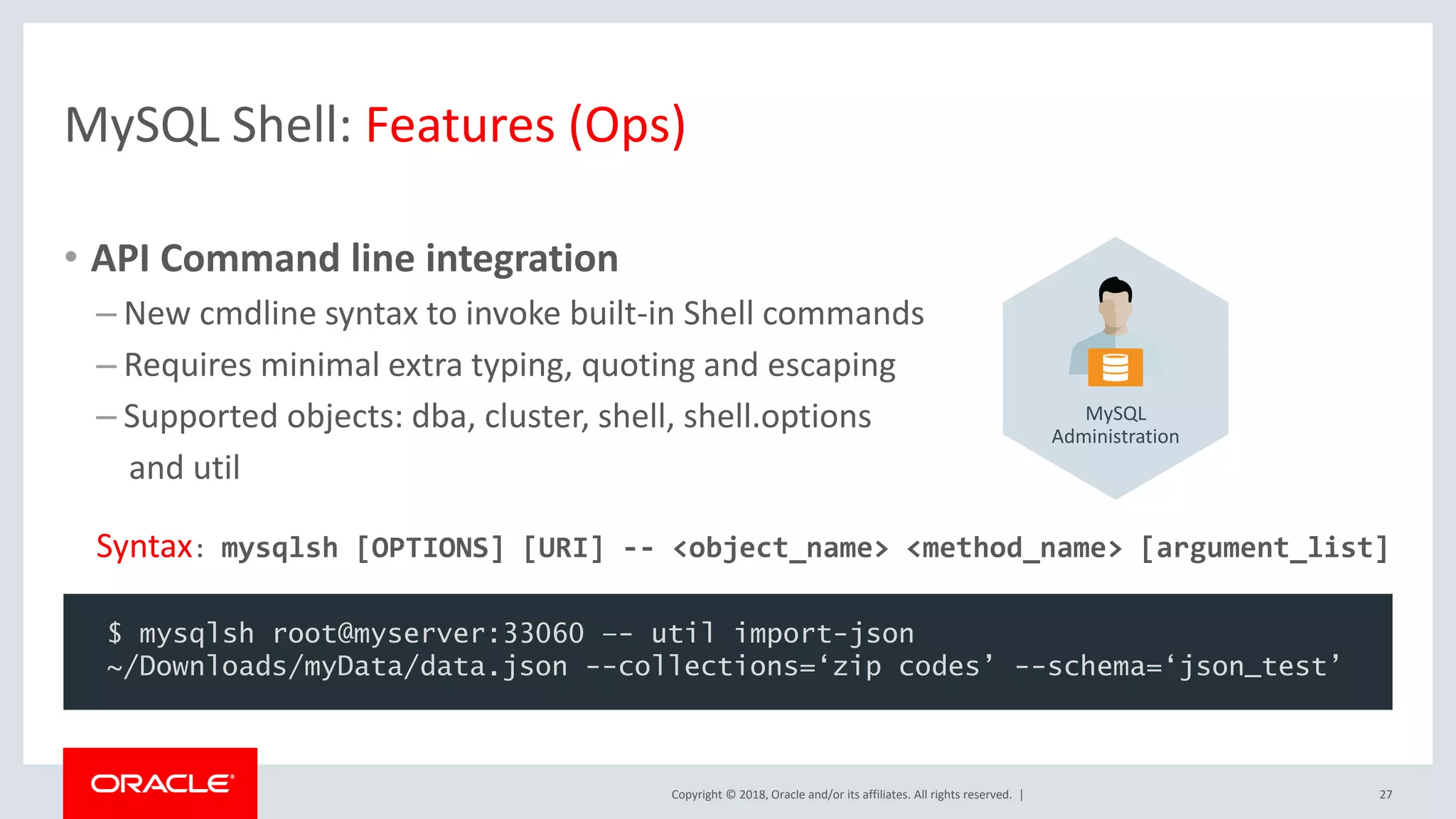 MySQL Shell: Features (Ops)

• API Command line integration

– New cmdline syntax to invoke built-in Shell commands

– Requires minimal extra typing, quoting and escaping

– Supported objects: dba, cluster, shell, shell.options and util

MySQL Administration

Syntax: mysqlsh [OPTIONS] [URI] -- <object_name> <method_name> [argument_list]

$ mysqlsh root@myserver:33060 -- util import-json ~/Downloads/myData/data.json --collections=‘zip codes’ --schema=‘json_test’

ORACLE

Copyright © 2018, Oracle and/or its affiliates. All rights reserved. |

27